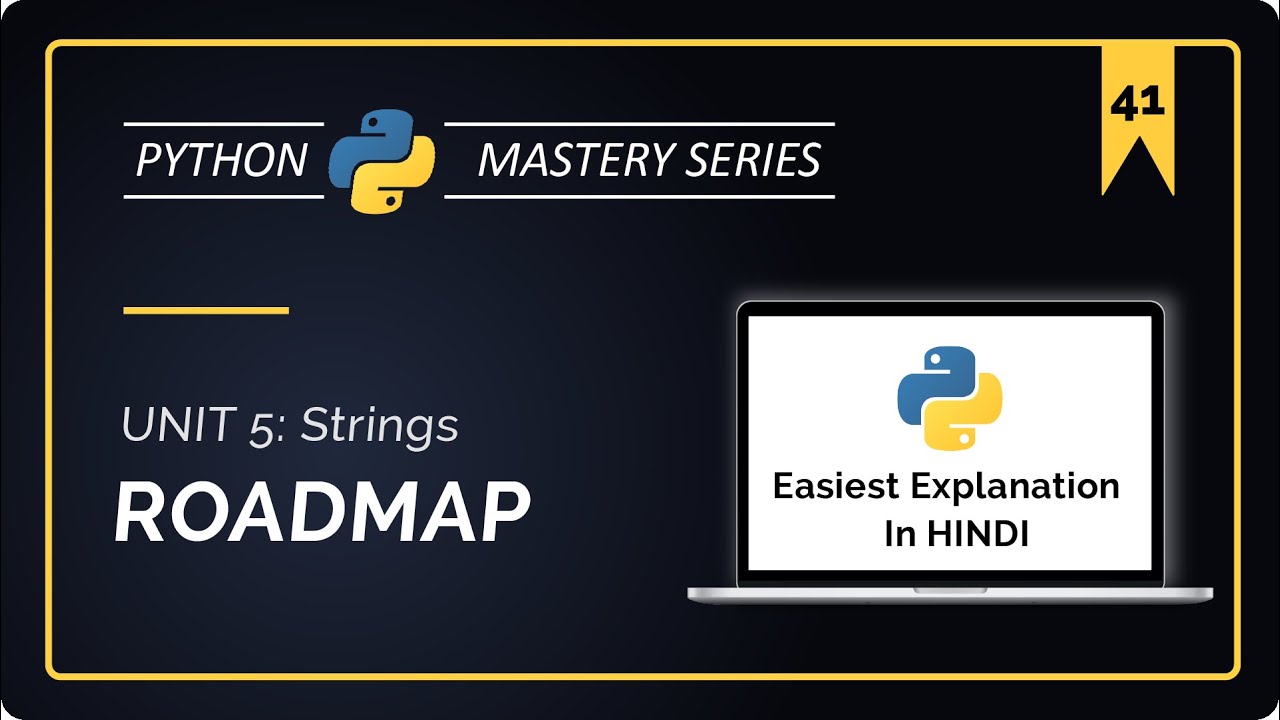 PYTHON MASTERY SERIES

41

UNIT 5: Strings

ROADMAP

Easiest Explanation In HINDI